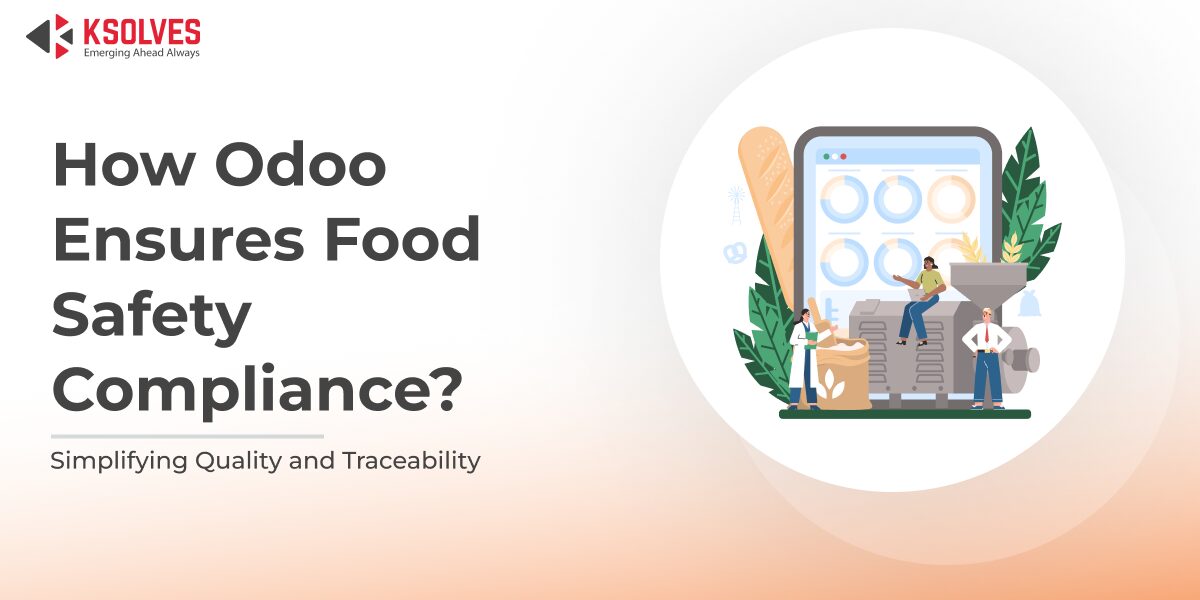 KSOLVES
Emerging Ahead Always

How Odoo Ensures Food Safety Compliance?

Simplifying Quality and Traceability